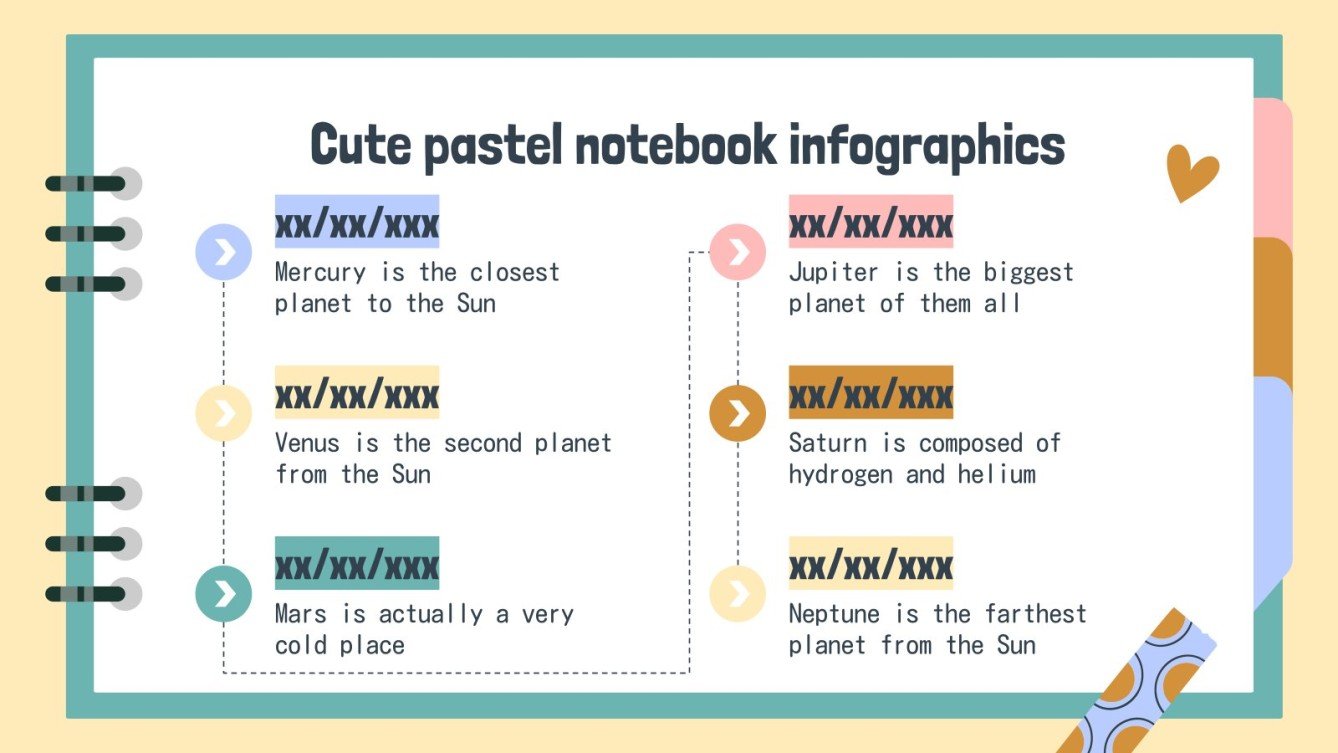 Cute pastel notebook infographics

xx/xx/xxx
Mercury is the closest planet to the Sun

xx/xx/xxx
Venus is the second planet from the Sun

xx/xx/xxx
Mars is actually a very cold place

xx/xx/xxx
Jupiter is the biggest planet of them all

xx/xx/xxx
Saturn is composed of hydrogen and helium

xx/xx/xxx
Neptune is the farthest planet from the Sun